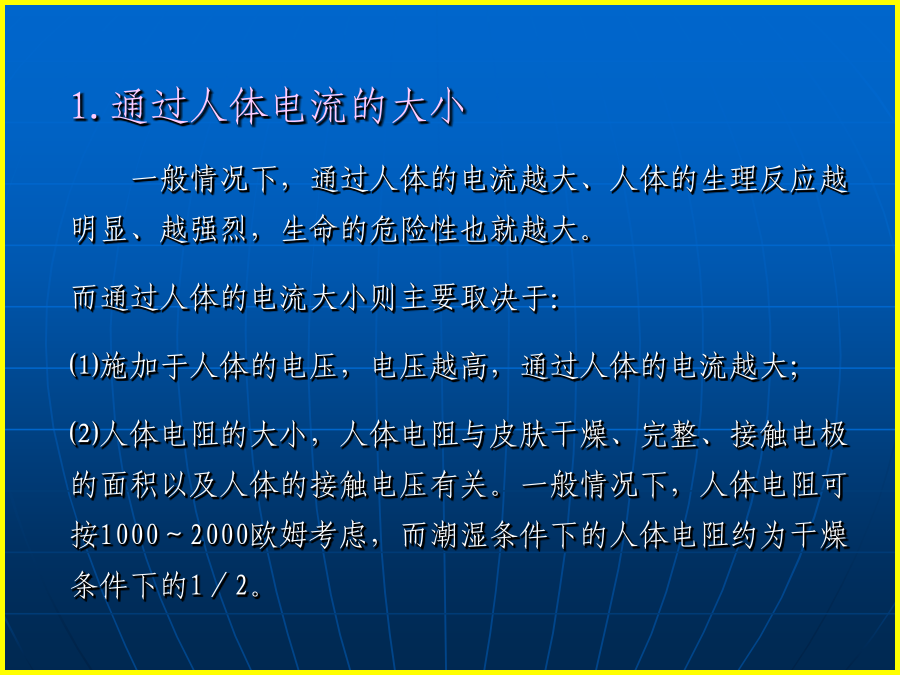 1. 通过人体电流的大小

一般情况下，通过人体的电流越大、人体的生理反应越明显、越强烈，生命的危险性也就越大。

而通过人体的电流大小则主要取决于:

⑴施加于人体的电压，电压越高，通过人体的电流越大;

⑵人体电阻的大小，人体电阻与皮肤干燥、完整、接触电极的面积以及人体的接触电压有关。一般情况下，人体电阻可按1000～2000欧姆考虑，而潮湿条件下的人体电阻约为干燥条件下的1／2。